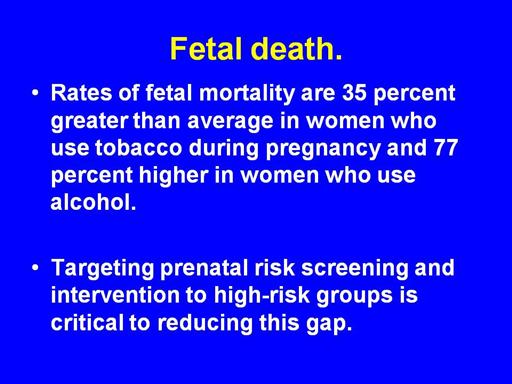 Fetal death.

• Rates of fetal mortality are 35 percent greater than average in women who use tobacco during pregnancy and 77 percent higher in women who use alcohol.

• Targeting prenatal risk screening and intervention to high-risk groups is critical to reducing this gap.